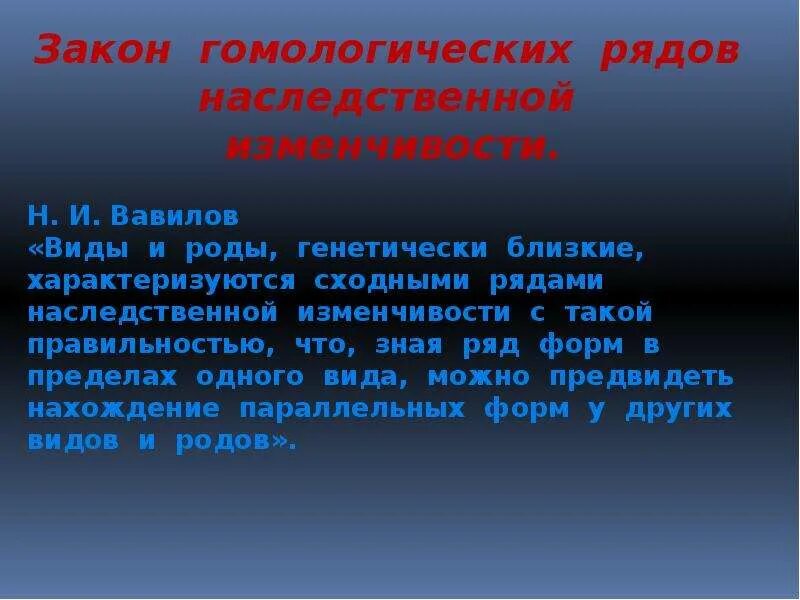 Закон гомологических рядов наследственной изменчивости.

Н. И. Вавилов
«Виды и роды, генетически близкие, характеризуются сходными рядами наследственной изменчивости с такой правильностью, что, зная ряд форм в пределах одного вида, можно предвидеть нахождение параллельных форм у других видов и родов».